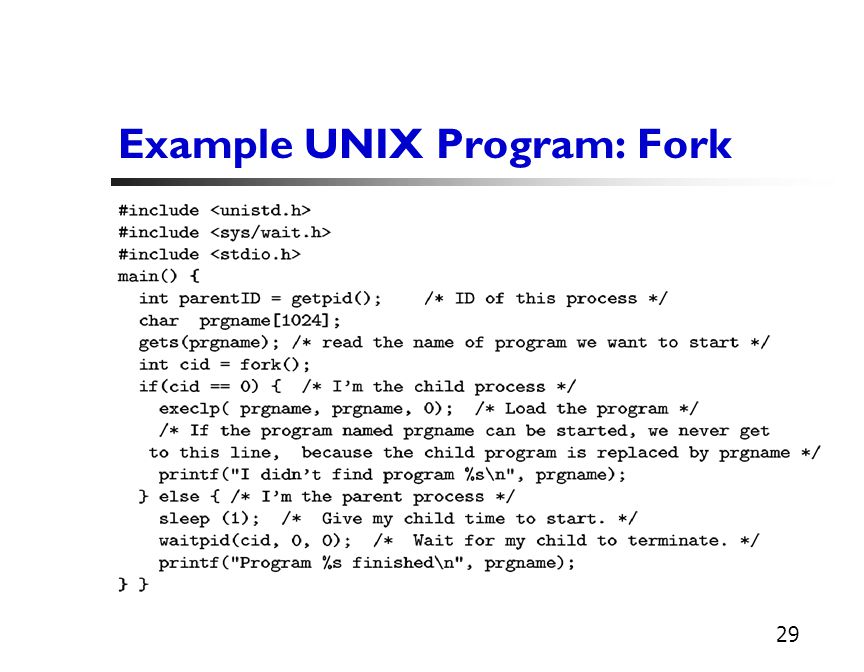 Example UNIX Program: Fork

#include <unistd.h>
#include <sys/wait.h>
#include <stdio.h>
main() {
  int parentID = getpid();    /* ID of this process */
  char  prgname[1024];
  gets(prgname); /* read the name of program we want to start */
  int cid = fork();
  if(cid == 0) {  /* I'm the child process */
    execlp( prgname, prgname, 0);  /* Load the program */
    /* If the program named prgname can be started, we never get
   to this line,  because the child program is replaced by prgname */
    printf("I didn't find program %s\n", prgname);
  } else { /* I'm the parent process */
    sleep (1);  /*  Give my child time to start. */
    waitpid(cid, 0, 0);  /*  Wait for my child to terminate. */
    printf("Program %s finished\n", prgname);
} }

29